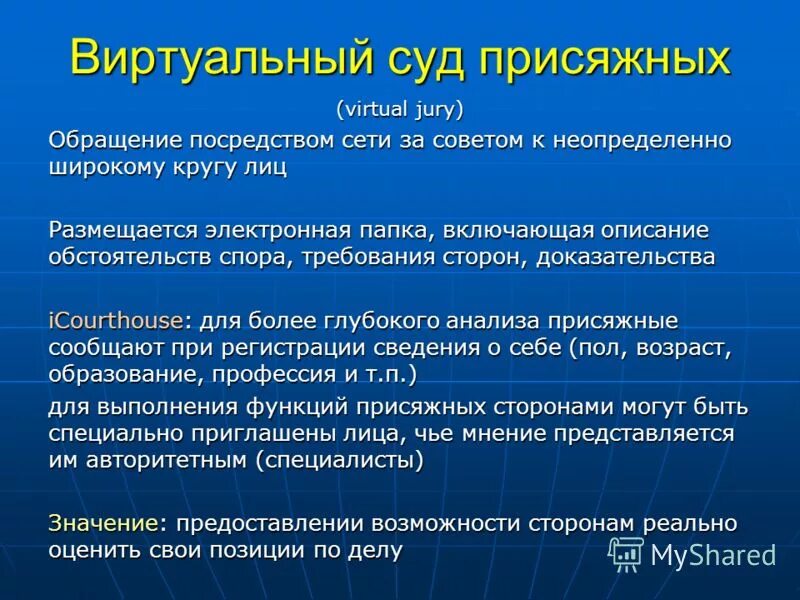 Виртуальный суд присяжных

(virtual jury)

Обращение посредством сети за советом к неопределенно широкому кругу лиц

Размещается электронная папка, включающая описание обстоятельств спора, требования сторон, доказательства

iCourthouse: для более глубокого анализа присяжные сообщают при регистрации сведения о себе (пол, возраст, образование, профессия и т.п.)

для выполнения функций присяжных сторонами могут быть специально приглашены лица, чье мнение представляется им авторитетным (специалисты)

Значение: предоставлении возможности сторонам реально оценить свои позиции по делу

MyShared